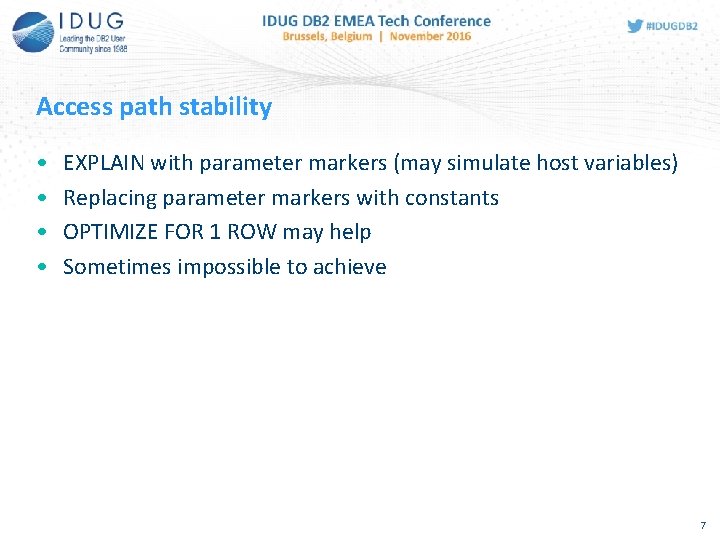 IDUG
Leading the DB2 User Community since 1988

IDUG DB2 EMEA Tech Conference
Brussels, Belgium | November 2016

#IDUGDB2

Access path stability

• EXPLAIN with parameter markers (may simulate host variables)
• Replacing parameter markers with constants
• OPTIMIZE FOR 1 ROW may help
• Sometimes impossible to achieve

7